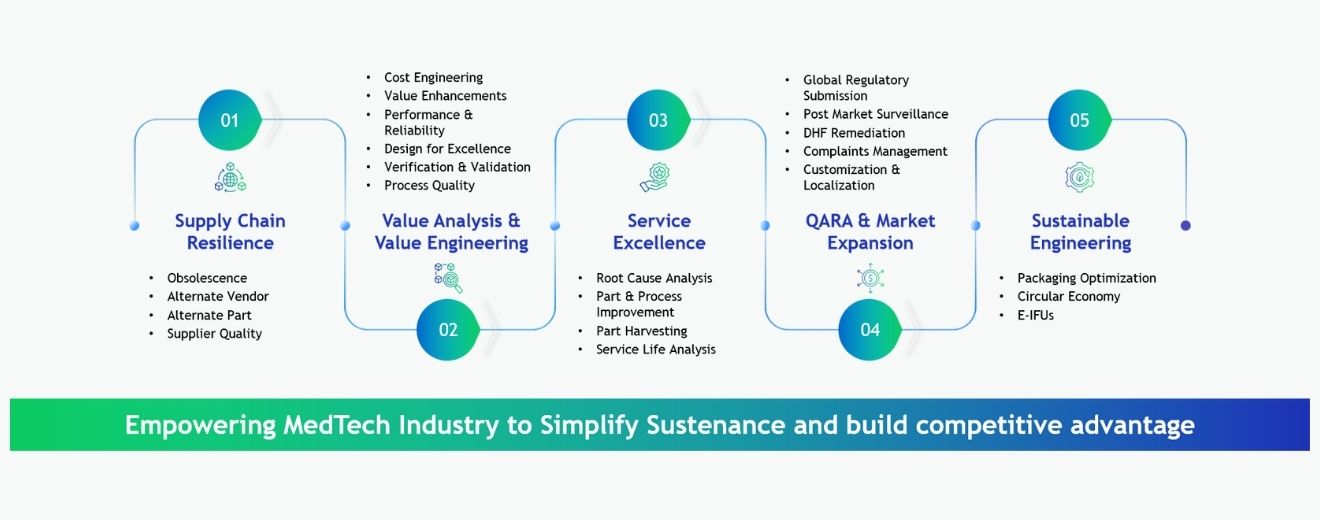 01

Supply Chain Resilience

- Obsolescence
- Alternate Vendor
- Alternate Part
- Supplier Quality

- Cost Engineering
- Value Enhancements
- Performance & Reliability
- Design for Excellence
- Verification & Validation
- Process Quality

Value Analysis & Value Engineering

02

03

Service Excellence

- Root Cause Analysis
- Part & Process Improvement
- Part Harvesting
- Service Life Analysis

- Global Regulatory Submission
- Post Market Surveillance
- DHF Remediation
- Complaints Management
- Customization & Localization

QARA & Market Expansion

04

05

Sustainable Engineering

- Packaging Optimization
- Circular Economy
- E-IFUs

Empowering MedTech Industry to Simplify Sustenance and build competitive advantage